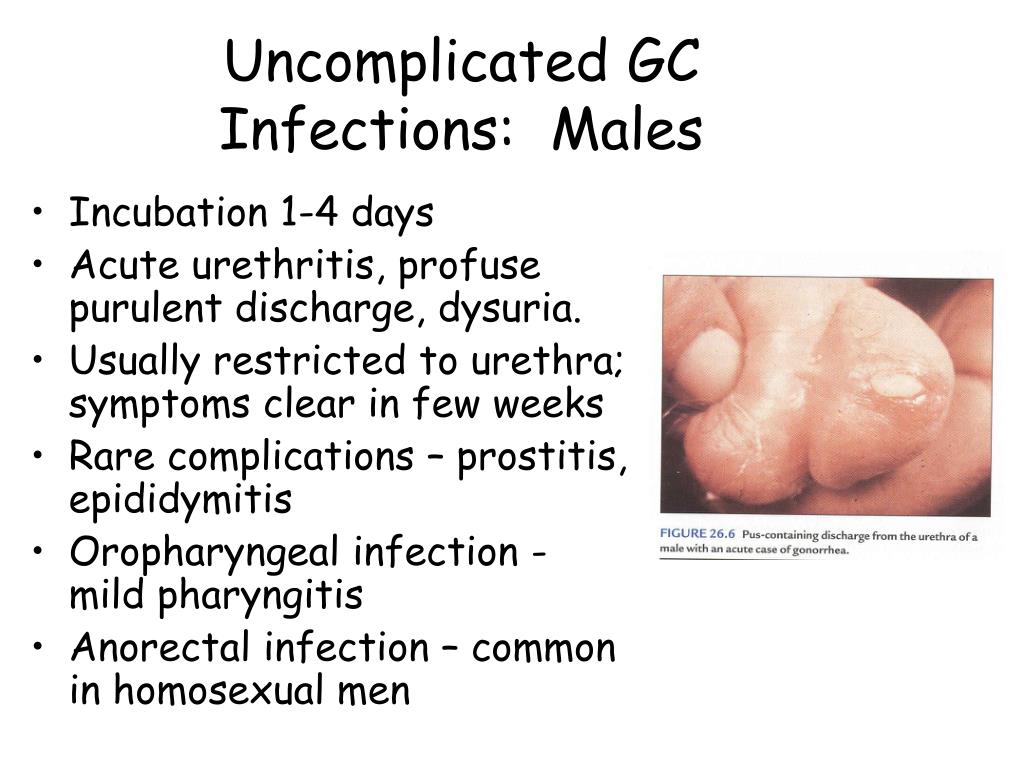 Uncomplicated GC Infections: Males

• Incubation 1-4 days
• Acute urethritis, profuse purulent discharge, dysuria.
• Usually restricted to urethra; symptoms clear in few weeks
• Rare complications – prostitis, epididymitis
• Oropharyngeal infection - mild pharyngitis
• Anorectal infection – common in homosexual men

FIGURE 26.6 Pus-containing discharge from the urethra of a male with an acute case of gonorrhea.